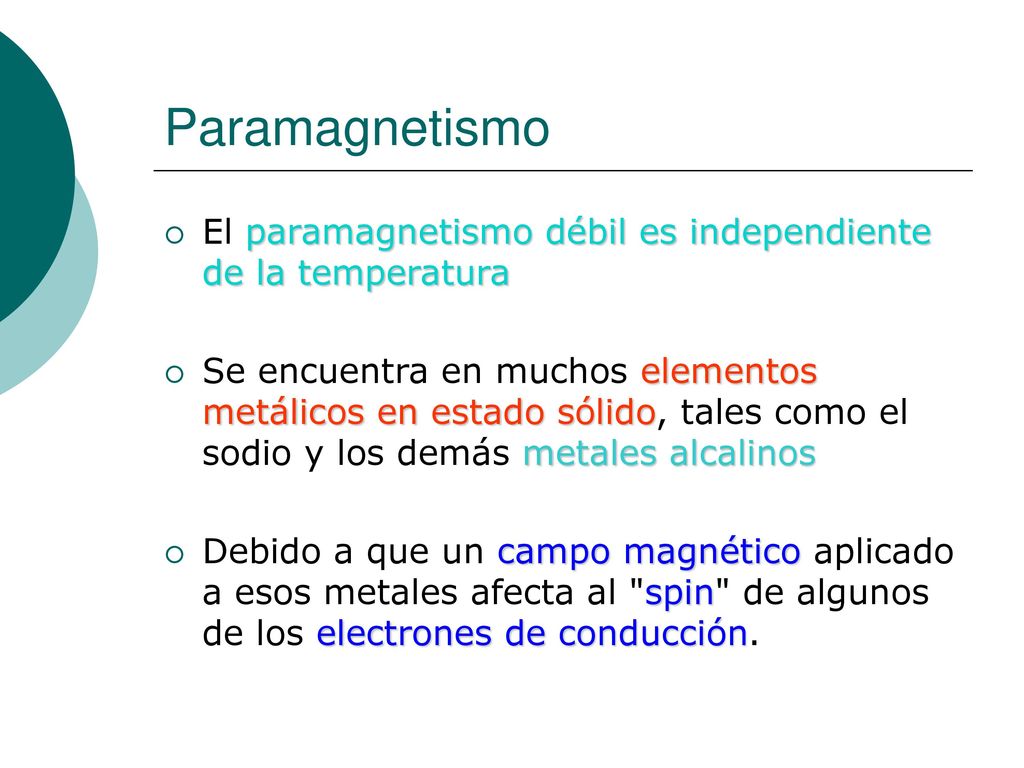 Paramagnetismo

El paramagnetismo débil es independiente de la temperatura

Se encuentra en muchos elementos metálicos en estado sólido, tales como el sodio y los demás metales alcalinos

Debido a que un campo magnético aplicado a esos metales afecta al "spin" de algunos de los electrones de conducción.